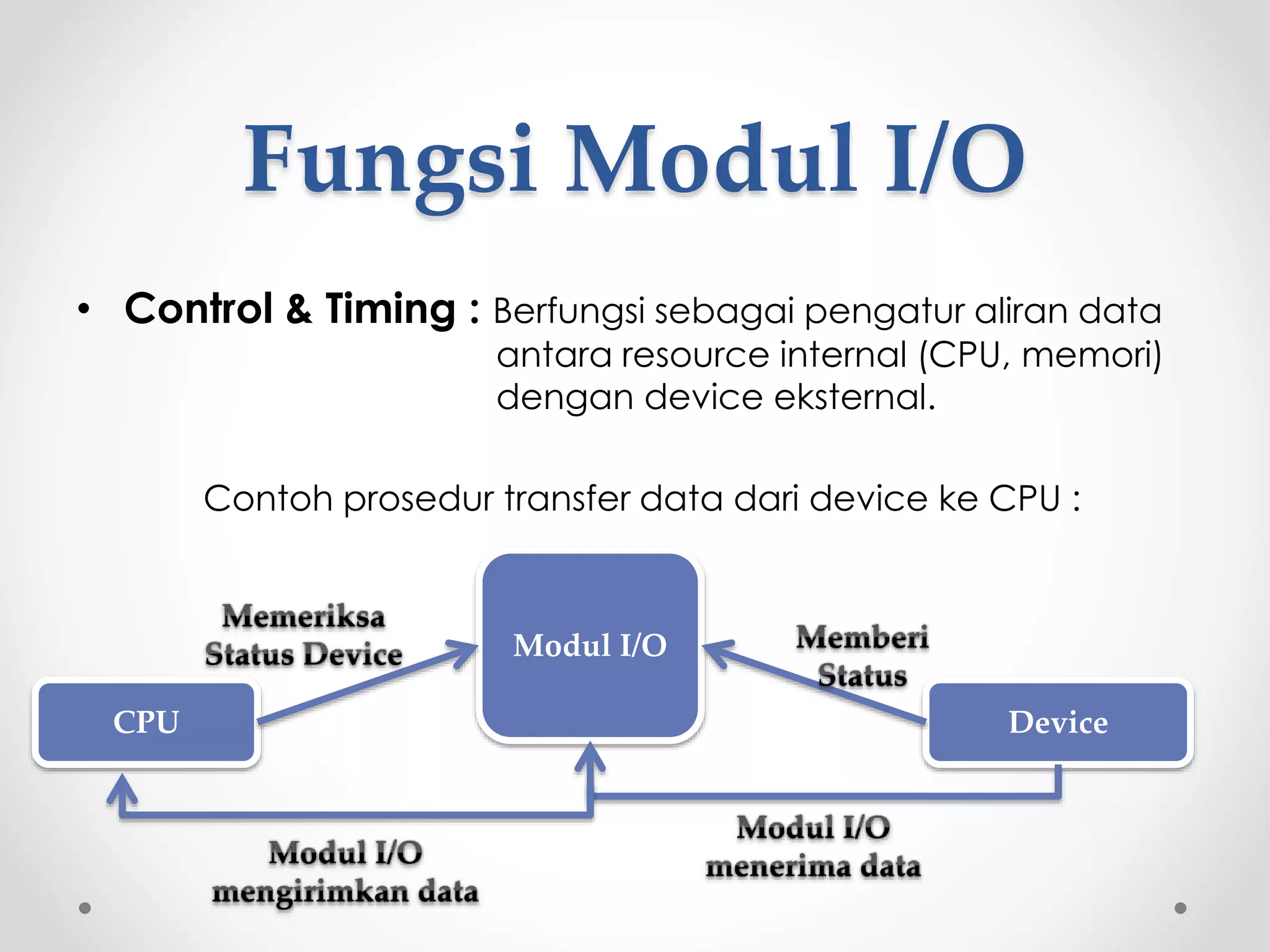 Fungsi Modul I/O

• Control & Timing : Berfungsi sebagai pengatur aliran data antara resource internal (CPU, memori) dengan device eksternal.

Contoh prosedur transfer data dari device ke CPU :

Memeriksa Status Device

Modul I/O

Memberi Status

CPU

Device

Modul I/O mengirimkan data

Modul I/O menerima data